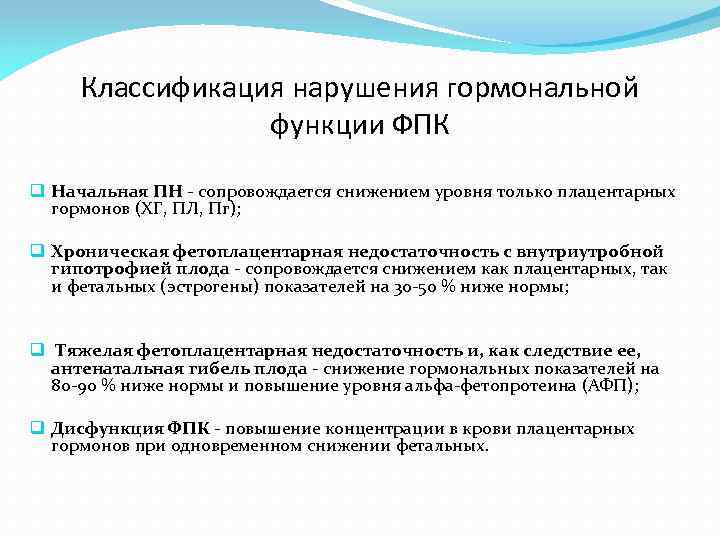 Классификация нарушения гормональной функции ФПК

Начальная ПН - сопровождается снижением уровня только плацентарных гормонов (ХГ, ПЛ, Пг);

Хроническая фетоплацентарная недостаточность с внутриутробной гипотрофией плода - сопровождается снижением как плацентарных, так и фетальных (эстрогены) показателей на 30-50 % ниже нормы;

Тяжелая фетоплацентарная недостаточность и, как следствие ее, антенатальная гибель плода - снижение гормональных показателей на 80-90 % ниже нормы и повышение уровня альфа-фетопротеина (АФП);

Дисфункция ФПК - повышение концентрации в крови плацентарных гормонов при одновременном снижении фетальных.